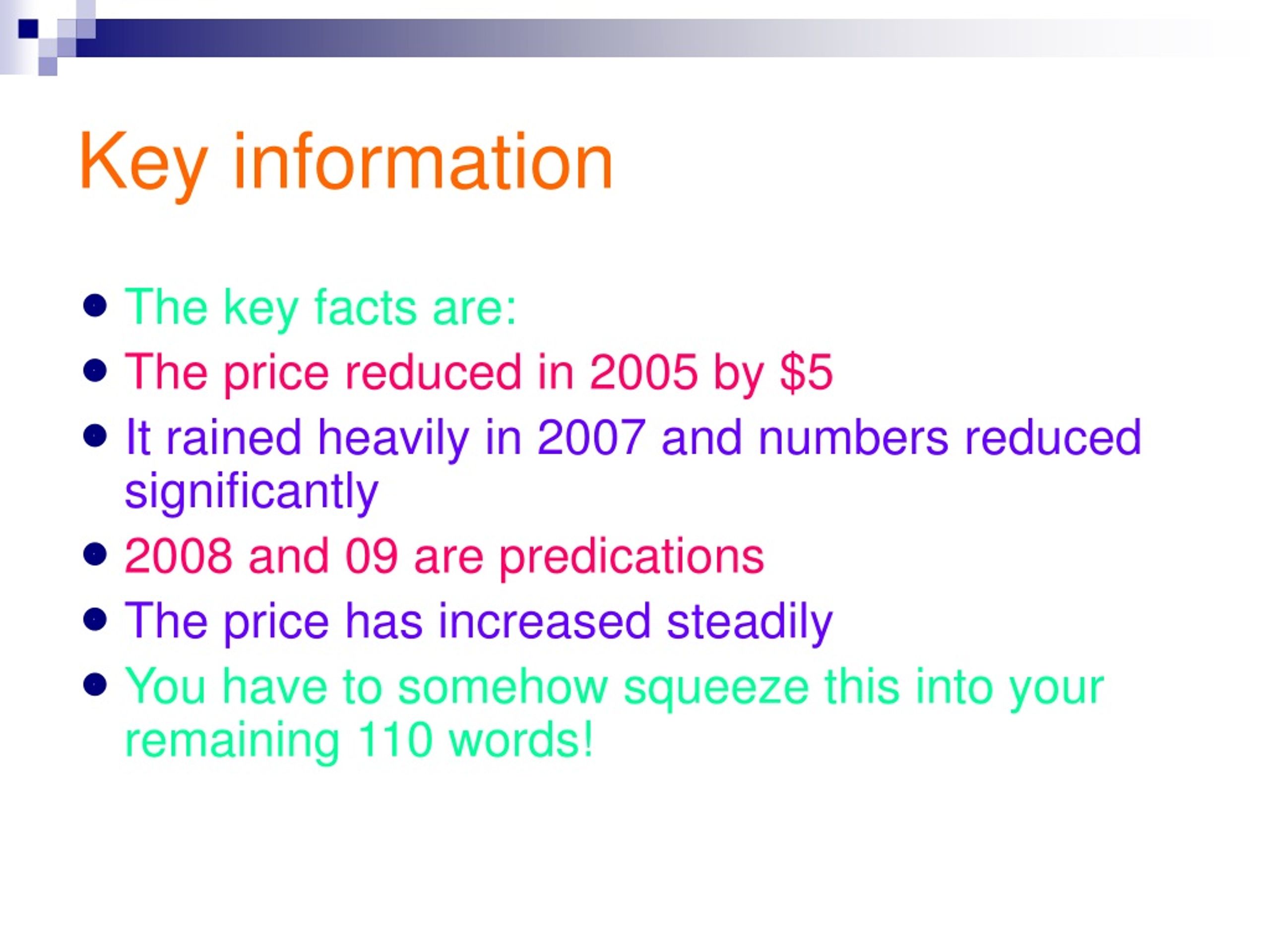 Key information

- The key facts are:
- The price reduced in 2005 by \$5
- It rained heavily in 2007 and numbers reduced significantly
- 2008 and 09 are predications
- The price has increased steadily
- You have to somehow squeeze this into your remaining 110 words!